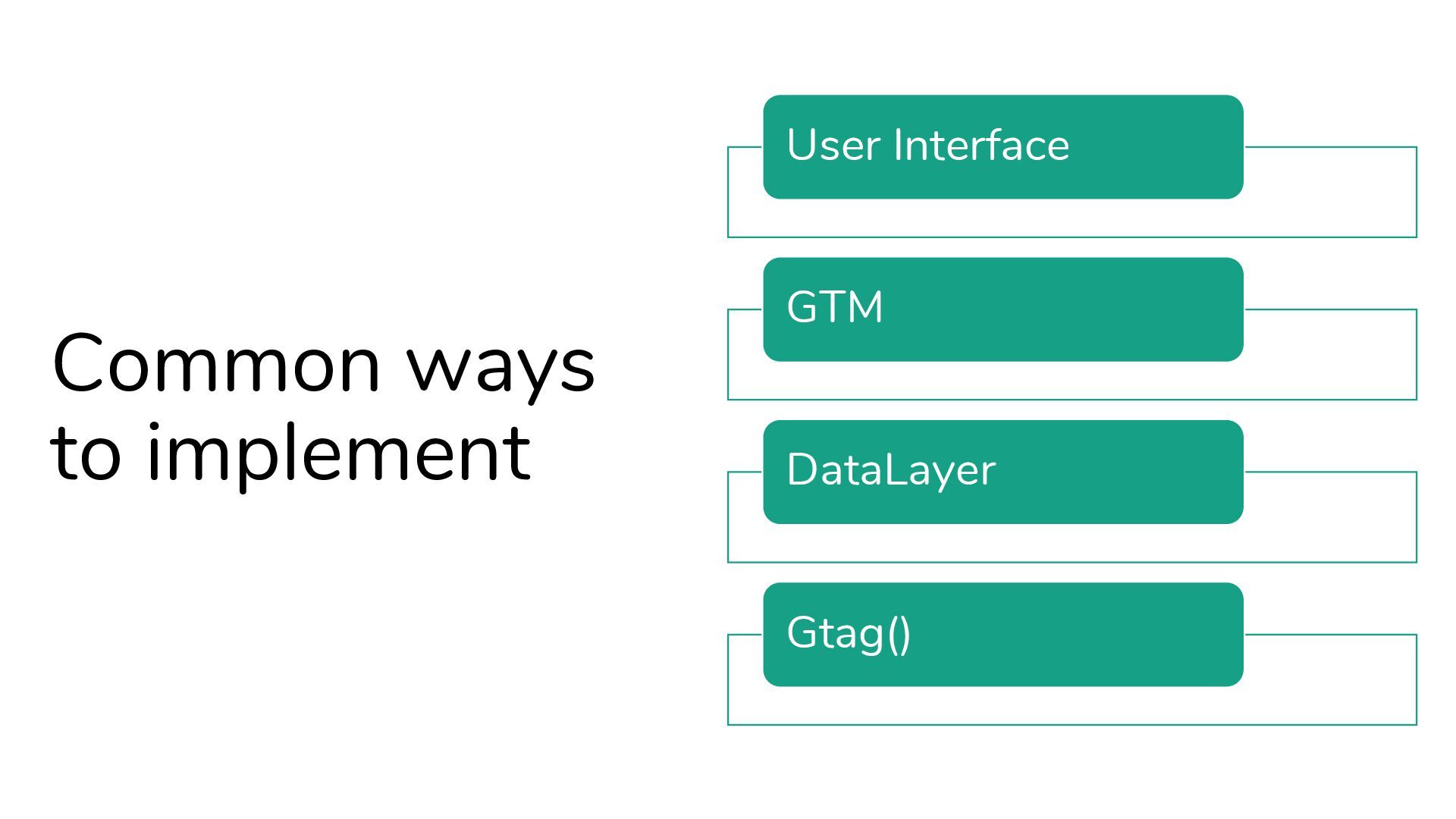 Common ways to implement

User Interface

GTM

DataLayer

Gtag()